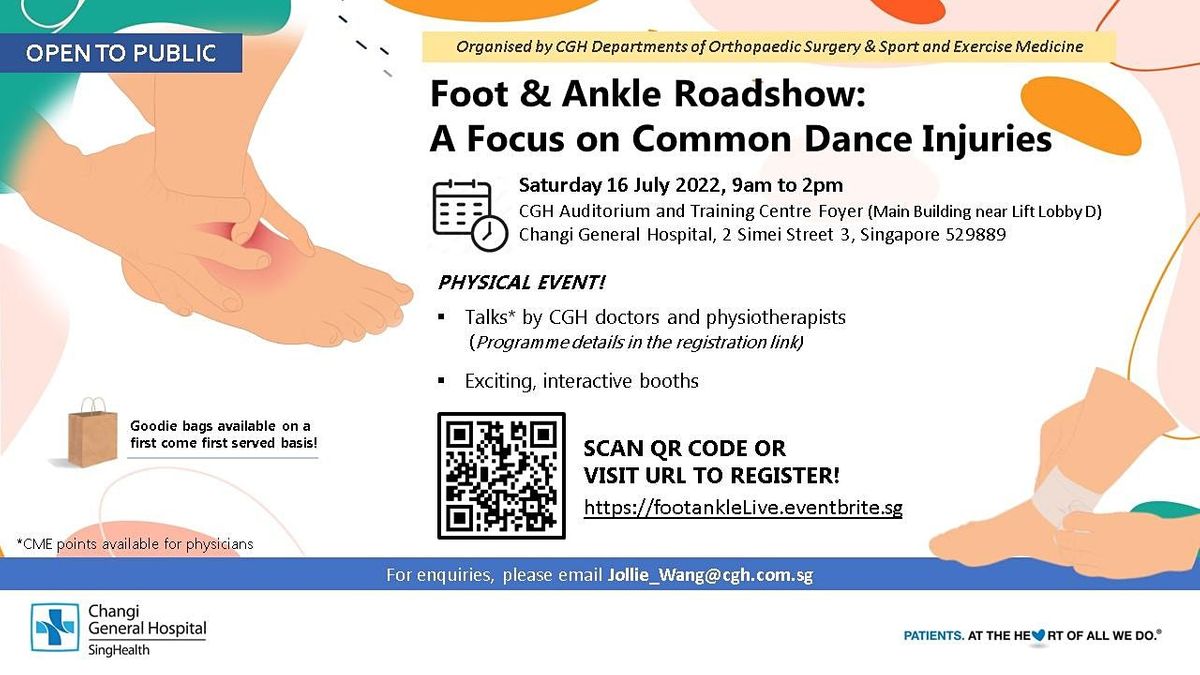 OPEN TO PUBLIC

Organised by CGH Departments of Orthopaedic Surgery & Sport and Exercise Medicine

Foot & Ankle Roadshow: A Focus on Common Dance Injuries

Saturday 16 July 2022, 9am to 2pm
CGH Auditorium and Training Centre Foyer (Main Building near Lift Lobby D)
Changi General Hospital, 2 Simei Street 3, Singapore 529889

PHYSICAL EVENT!

▪ Talks* by CGH doctors and physiotherapists (Programme details in the registration link)

▪ Exciting, interactive booths

Goodie bags available on a first come first served basis!

SCAN QR CODE OR VISIT URL TO REGISTER!
https://footankleLive.eventbrite.sg

*CME points available for physicians

For enquiries, please email Jollie_Wang@cgh.com.sg

Changi General Hospital
SingHealth

PATIENTS. AT THE HE♥RT OF ALL WE DO.®